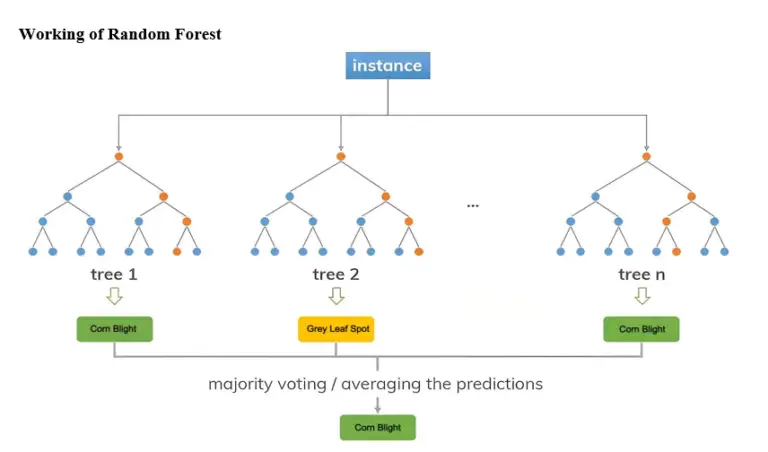 Working of Random Forest

instance

...

tree 1

tree 2

tree n

Corn Blight

Grey Leaf Spot

Corn Blight

majority voting / averaging the predictions

Corn Blight